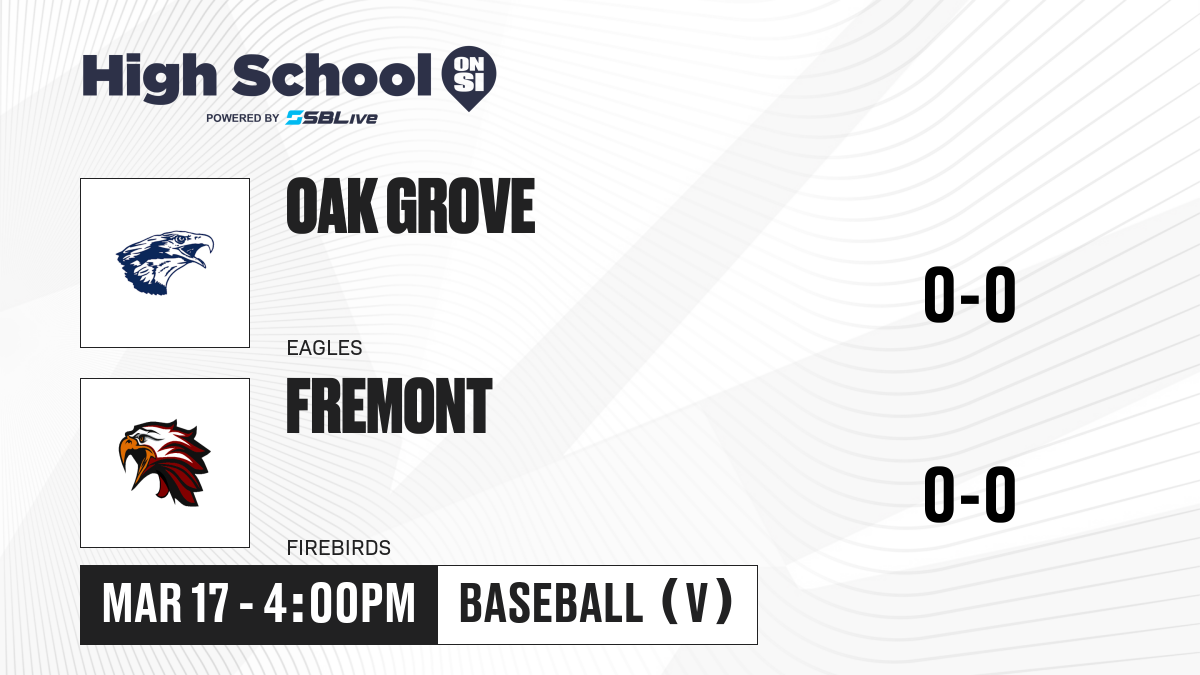 High School ON SI
POWERED BY SBLive

OAK GROVE
EAGLES
0-0

FREMONT
FIREBIRDS
0-0

MAR 17 - 4:00PM
BASEBALL (V)